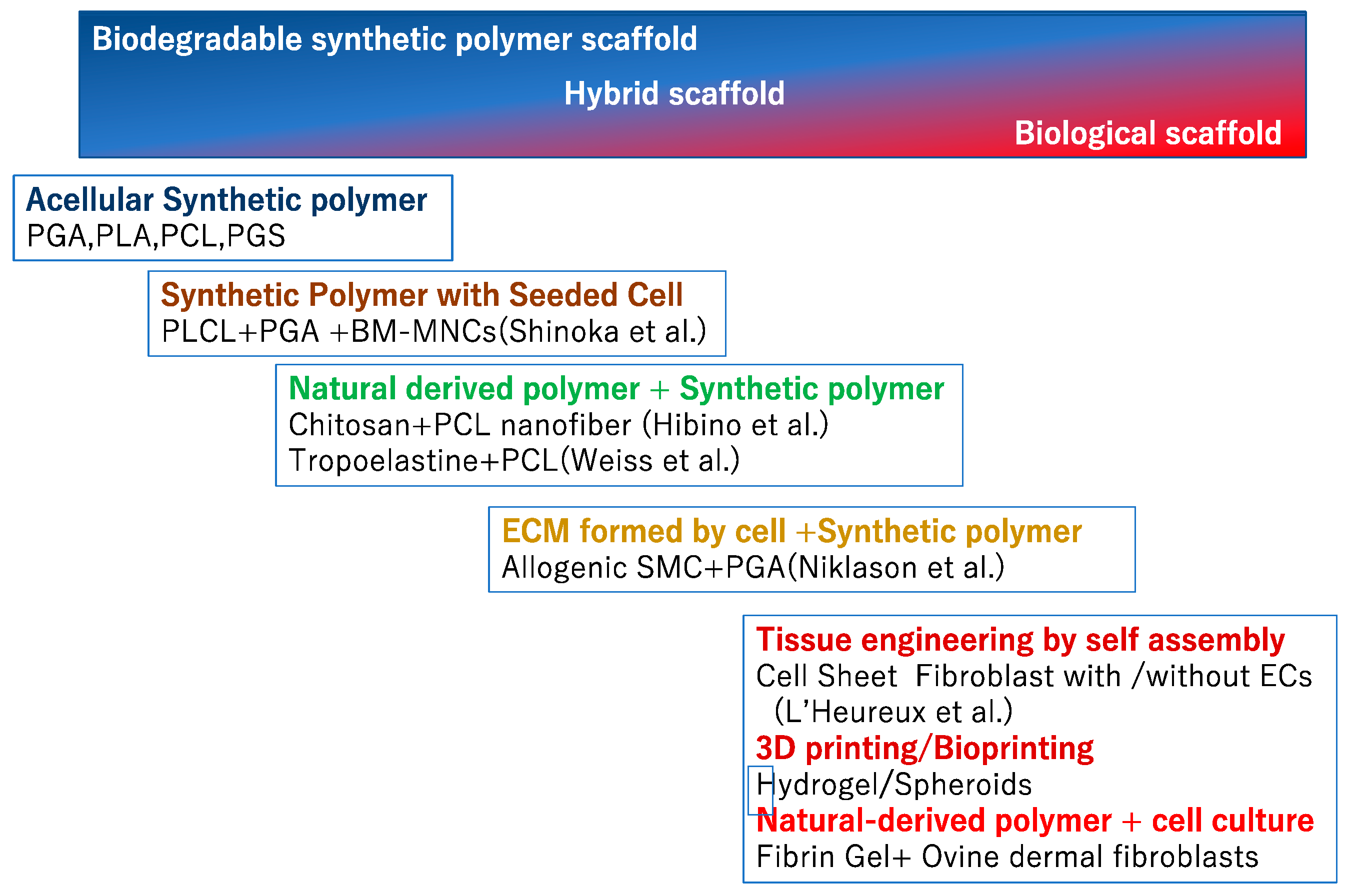 Biodegradable synthetic polymer scaffold

Hybrid scaffold

Biological scaffold

Acellular Synthetic polymer
PGA,PLA,PCL,PGS

Synthetic Polymer with Seeded Cell
PLCL+PGA +BM-MNCs(Shinoka et al.)

Natural derived polymer + Synthetic polymer
Chitosan+PCL nanofiber (Hibino et al.)
Tropoelastine+PCL(Weiss et al.)

ECM formed by cell +Synthetic polymer
Allogenic SMC+PGA(Niklason et al.)

Tissue engineering by self assembly
Cell Sheet Fibroblast with /without ECs (L'Heureux et al.)
3D printing/Bioprinting
Hydrogel/Spheroids
Natural-derived polymer + cell culture
Fibrin Gel+ Ovine dermal fibroblasts